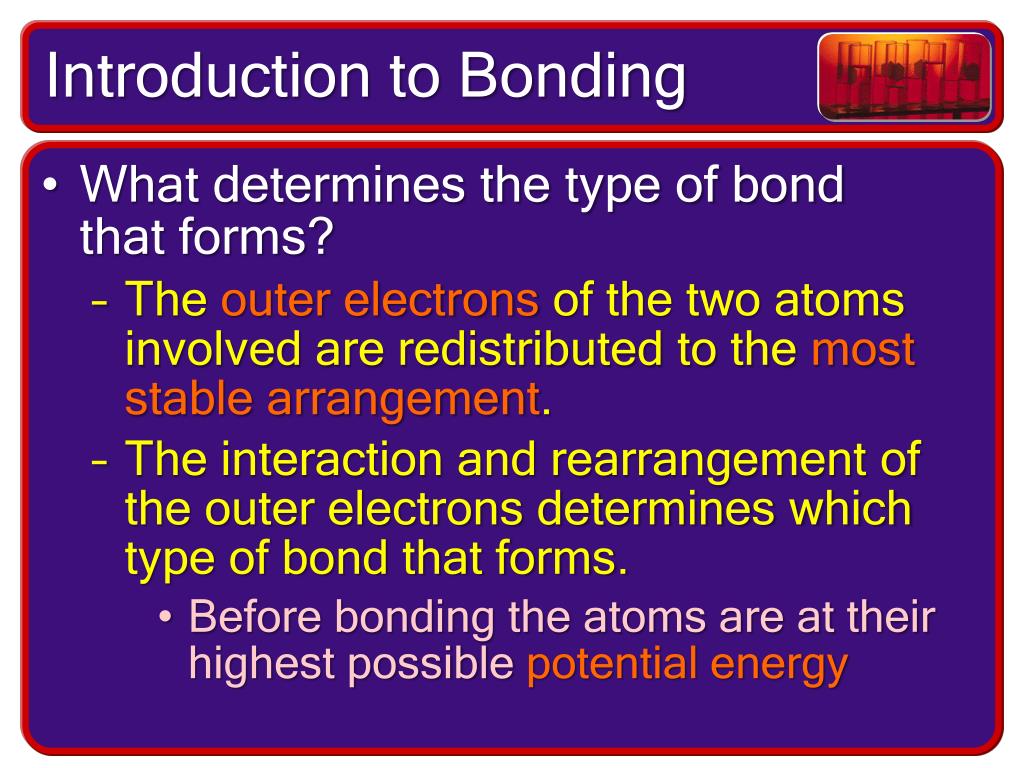 Introduction to Bonding

• What determines the type of bond that forms?
– The outer electrons of the two atoms involved are redistributed to the most stable arrangement.
– The interaction and rearrangement of the outer electrons determines which type of bond that forms.
• Before bonding the atoms are at their highest possible potential energy